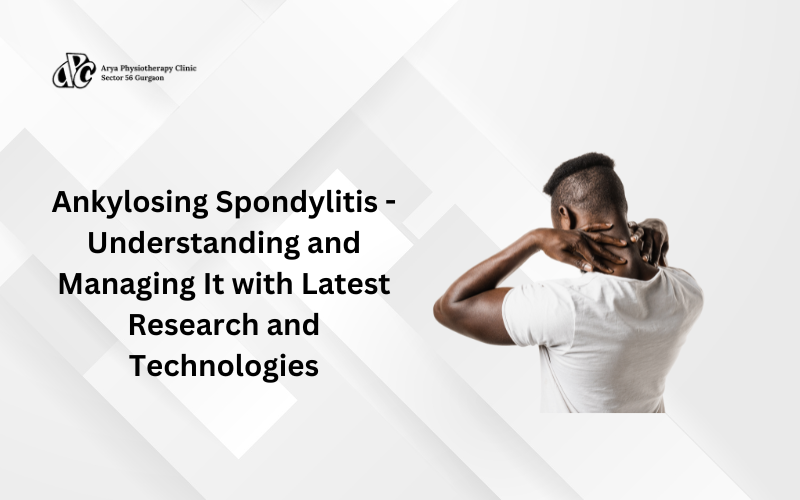 APC Arya Physiotherapy Clinic
Sector 56 Gurgaon

Ankylosing Spondylitis - Understanding and Managing It with Latest Research and Technologies